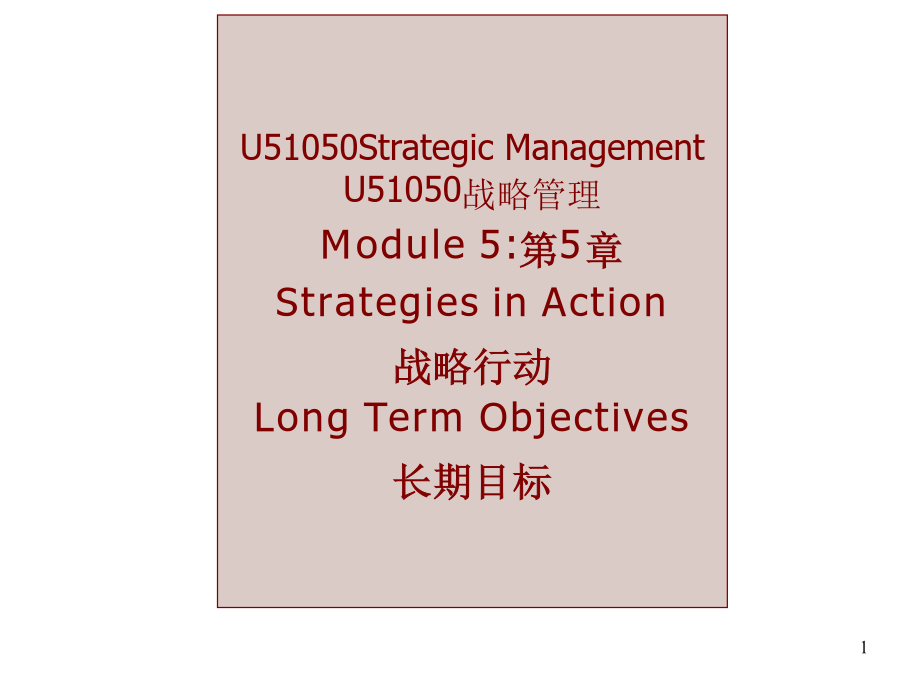 U51050Strategic Management
U51050战略管理

Module 5:第5章

Strategies in Action

战略行动

Long Term Objectives

长期目标

1